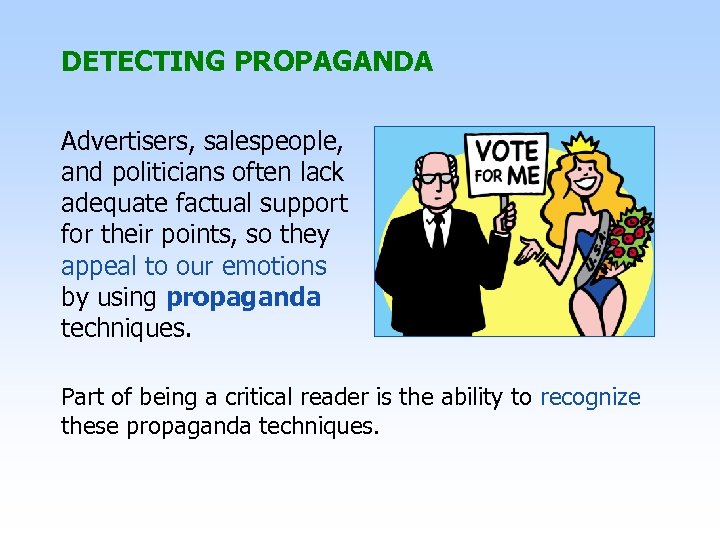 DETECTING PROPAGANDA

Advertisers, salespeople, and politicians often lack adequate factual support for their points, so they appeal to our emotions by using propaganda techniques.

VOTE FOR ME

U.S.A.

Part of being a critical reader is the ability to recognize these propaganda techniques.